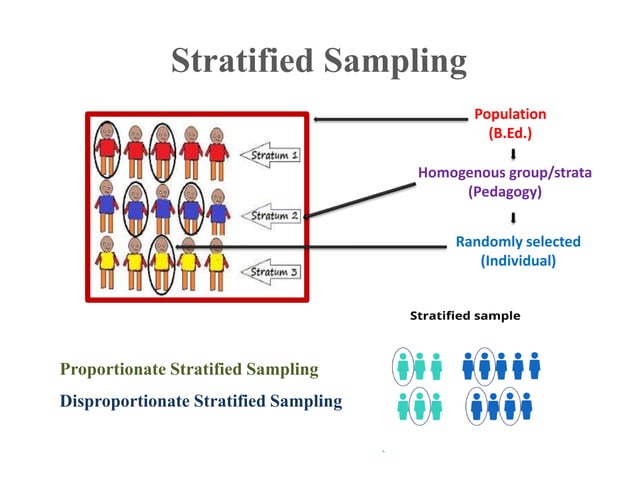 Stratified Sampling

Stratum 1
Stratum 2
Stratum 3

Population
(B.Ed.)

Homogenous group/strata
(Pedagogy)

Randomly selected
(Individual)

Stratified sample

Proportionate Stratified Sampling

Disproportionate Stratified Sampling